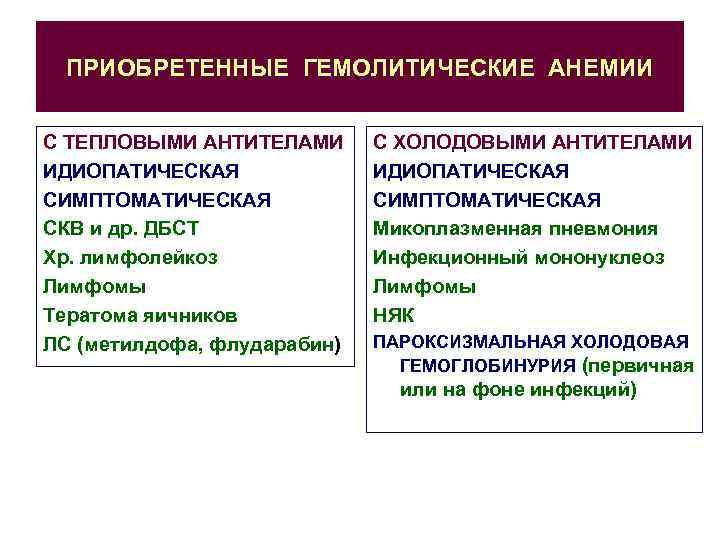 ПРИОБРЕТЕННЫЕ ГЕМОЛИТИЧЕСКИЕ АНЕМИИ

С ТЕПЛОВЫМИ АНТИТЕЛАМИ
ИДИОПАТИЧЕСКАЯ
СИМПТОМАТИЧЕСКАЯ
СКВ и др. ДБСТ
Хр. лимфолейкоз
Лимфомы
Тератома яичников
ЛС (метилдофа, флударабин)

С ХОЛОДОВЫМИ АНТИТЕЛАМИ
ИДИОПАТИЧЕСКАЯ
СИМПТОМАТИЧЕСКАЯ
Микоплазменная пневмония
Инфекционный мононуклеоз
Лимфомы
НЯК
ПАРОКСИЗМАЛЬНАЯ ХОЛОДОВАЯ ГЕМОГЛОБИНУРИЯ (первичная или на фоне инфекций)